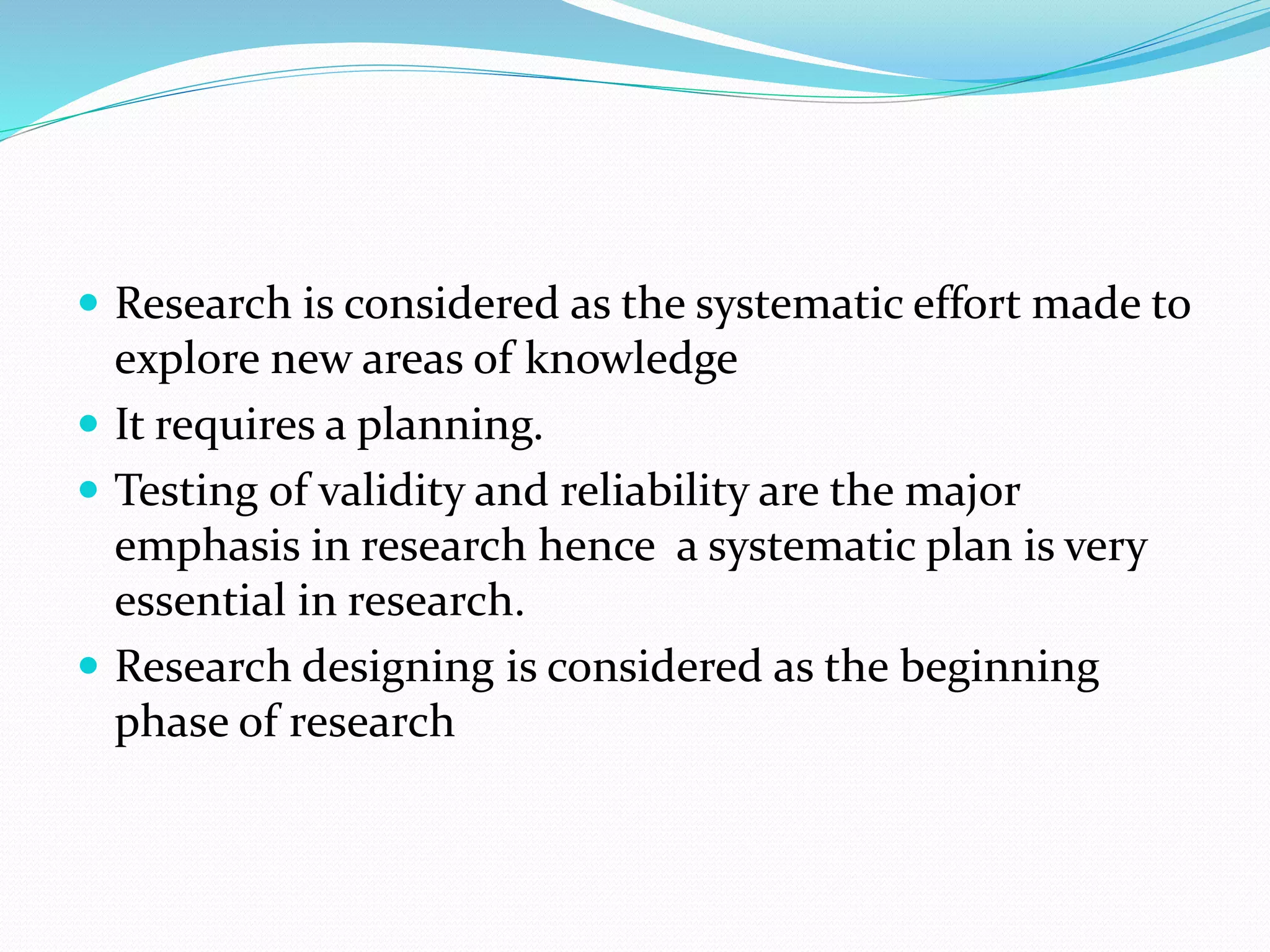 - Research is considered as the systematic effort made to explore new areas of knowledge
- It requires a planning.
- Testing of validity and reliability are the major emphasis in research hence a systematic plan is very essential in research.
- Research designing is considered as the beginning phase of research